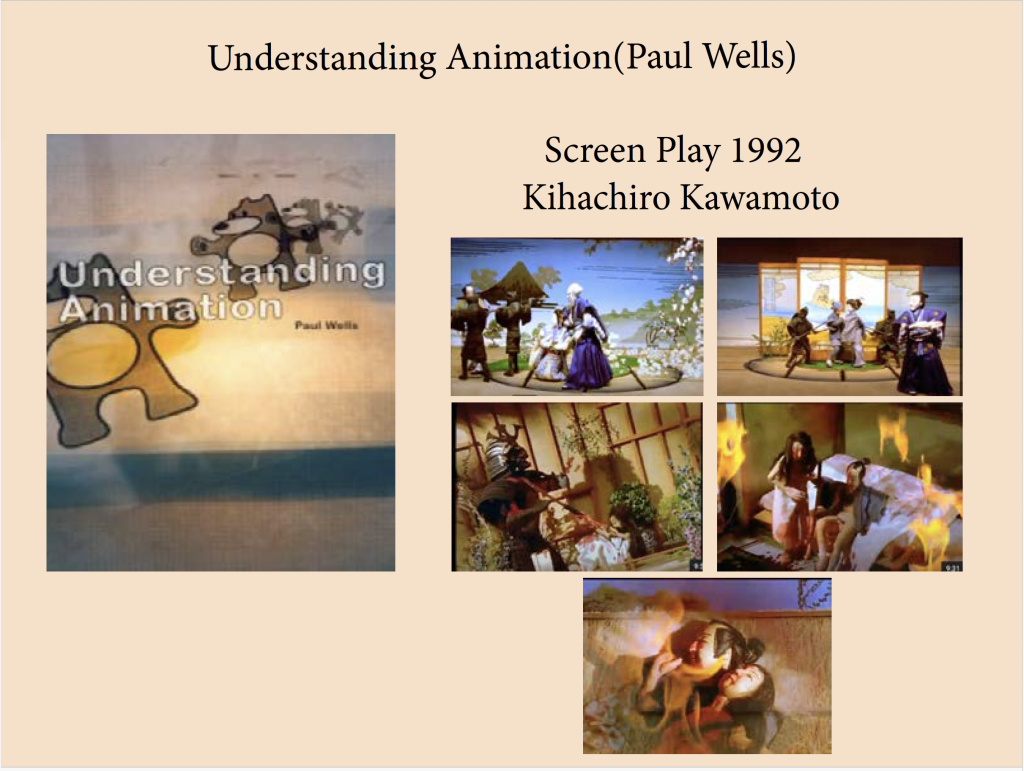 Understanding Animation(Paul Wells)

Understanding Animation
Paul Wells

Screen Play 1992
Kihachiro Kawamoto

9:31